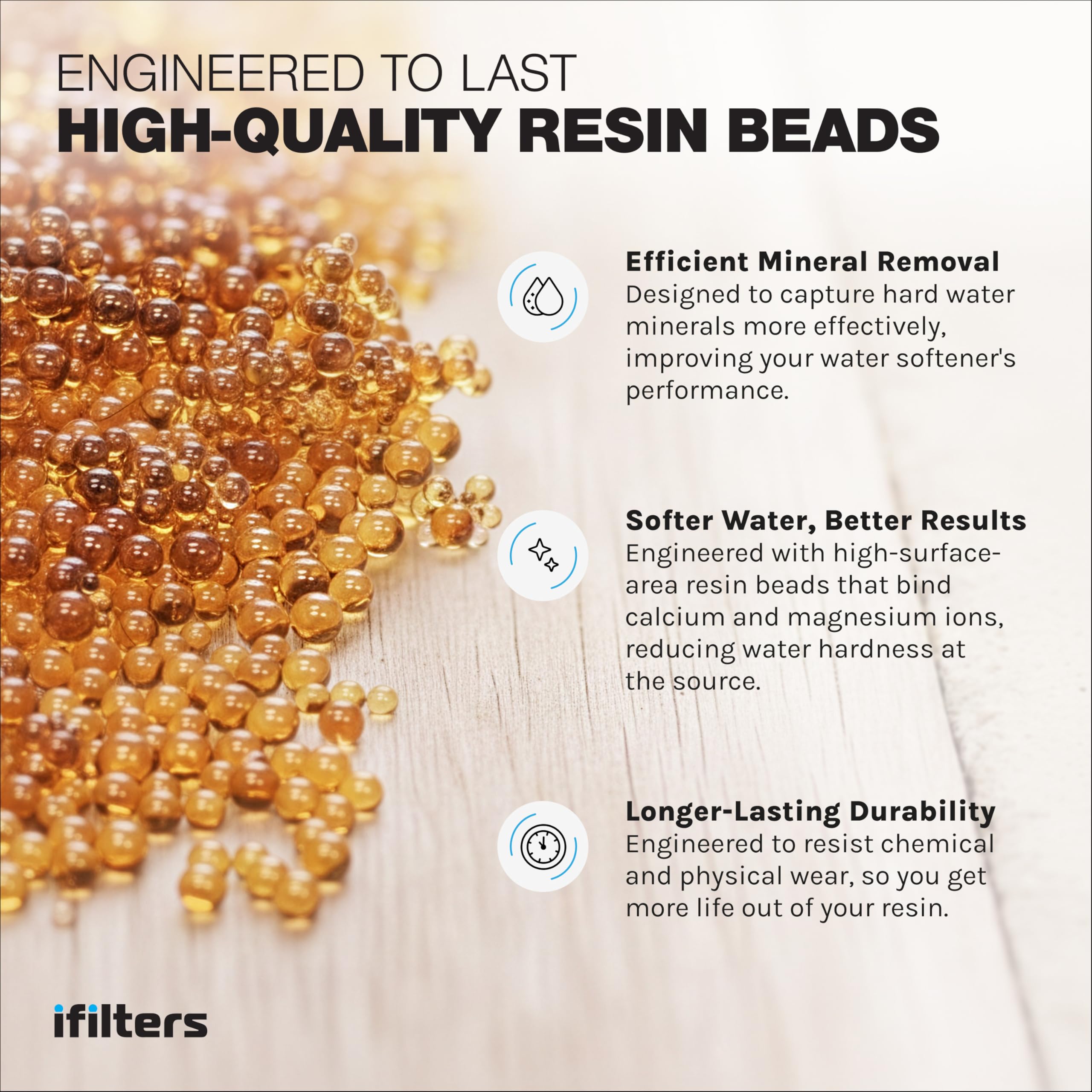 ENGINEERED TO LAST
HIGH-QUALITY RESIN BEADS

Efficient Mineral Removal
Designed to capture hard water minerals more effectively, improving your water softener's performance.

Softer Water, Better Results
Engineered with high-surface-area resin beads that bind calcium and magnesium ions, reducing water hardness at the source.

Longer-Lasting Durability
Engineered to resist chemical and physical wear, so you get more life out of your resin.

ifilters